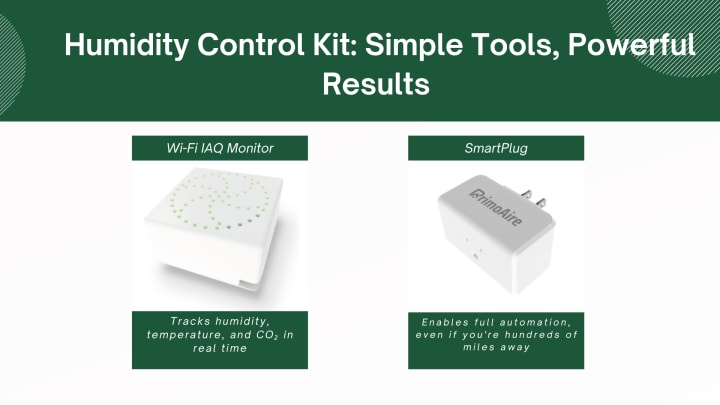 Humidity Control Kit: Simple Tools, Powerful Results

Wi-Fi IAQ Monitor

Tracks humidity, temperature, and $CO_2$ in real time

SmartPlug

PrimoAire

Enables full automation, even if you're hundreds of miles away